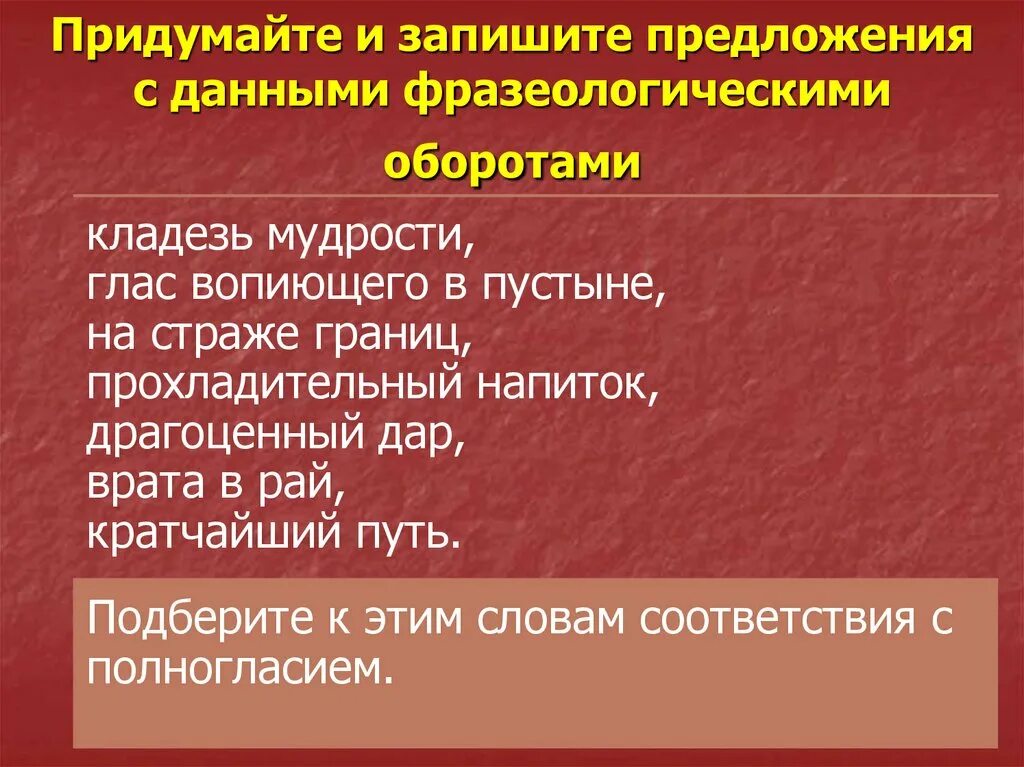 Придумайте и запишите предложения с данными фразеологическими оборотами

кладезь мудрости,
глас вопиющего в пустыне,
на страже границ,
прохладительный напиток,
драгоценный дар,
врата в рай,
кратчайший путь.

Подберите к этим словам соответствия с полногласием.